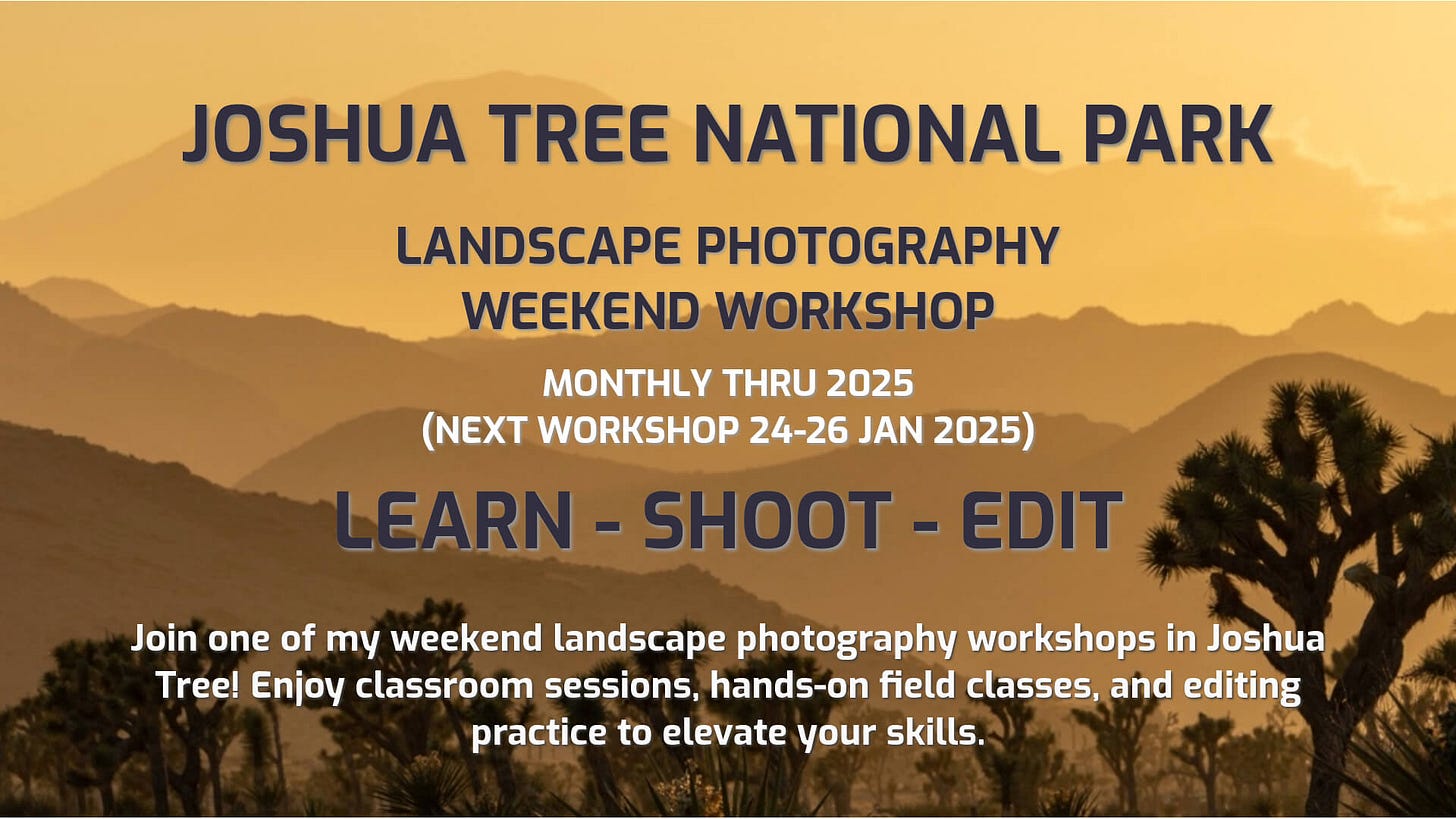 JOSHUA TREE NATIONAL PARK

LANDSCAPE PHOTOGRAPHY
WEEKEND WORKSHOP

MONTHLY THRU 2025
(NEXT WORKSHOP 24-26 JAN 2025)

LEARN - SHOOT - EDIT

Join one of my weekend landscape photography workshops in Joshua Tree! Enjoy classroom sessions, hands-on field classes, and editing practice to elevate your skills.